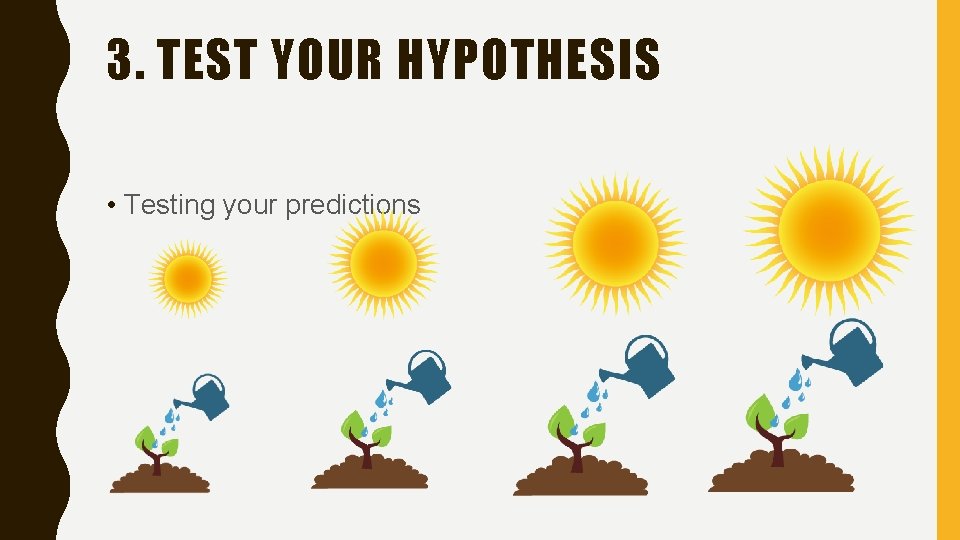 3. TEST YOUR HYPOTHESIS

• Testing your predictions